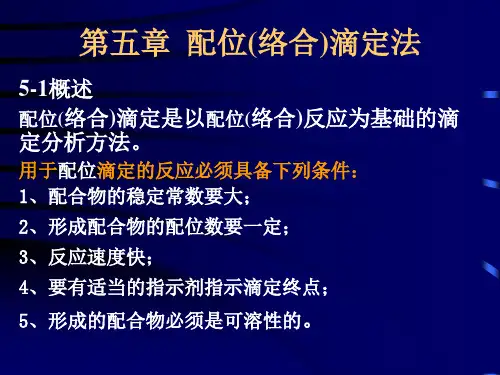 第五章 配位(络合)滴定法

5-1概述

配位(络合)滴定是以配位(络合)反应为基础的滴定分析方法。

用于配位滴定的反应必须具备下列条件：

1、配合物的稳定常数要大；

2、形成配合物的配位数要一定；

3、反应速度快；

4、要有适当的指示剂指示滴定终点；

5、形成的配合物必须是可溶性的。